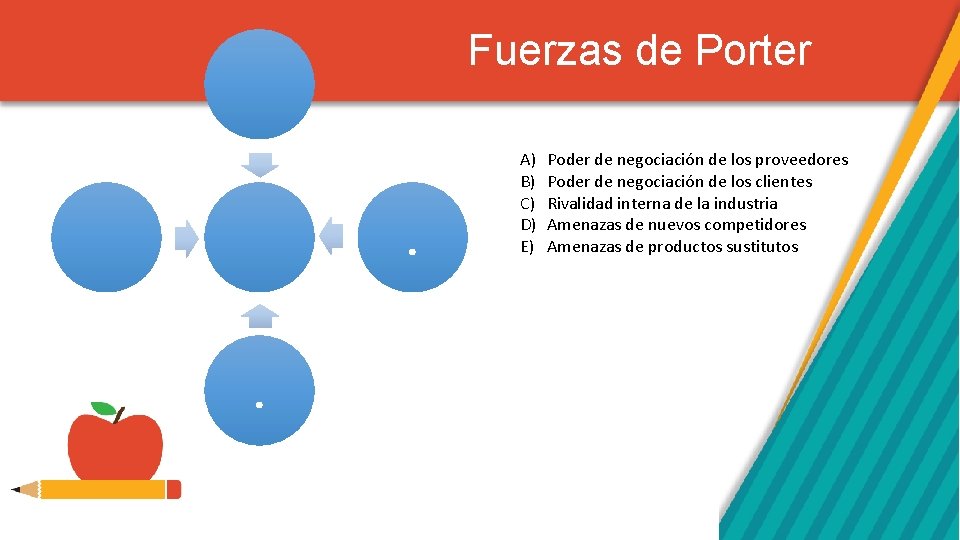 Fuerzas de Porter

A) Poder de negociación de los proveedores
B) Poder de negociación de los clientes
C) Rivalidad interna de la industria
D) Amenazas de nuevos competidores
E) Amenazas de productos sustitutos